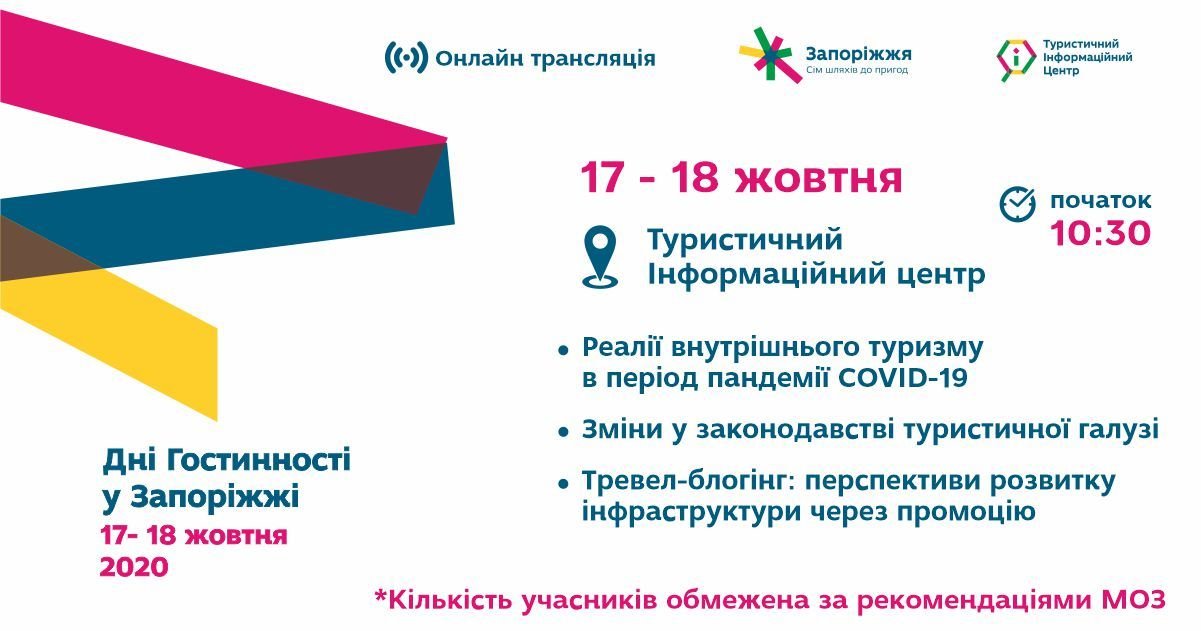 Онлайн трансляція

Запоріжжя
Сім шляхів до пригод

Туристичний
Інформаційний
Центр

17 - 18 жовтня

початок
10:30

Туристичний
Інформаційний центр

• Реалії внутрішнього туризму в період пандемії COVID-19

• Зміни у законодавстві туристичної галузі

• Тревел-блогінг: перспективи розвитку інфраструктури через промоцію

Дні Гостинності у Запоріжжі
17- 18 жовтня
2020

*Кількість учасників обмежена за рекомендаціями МОЗ